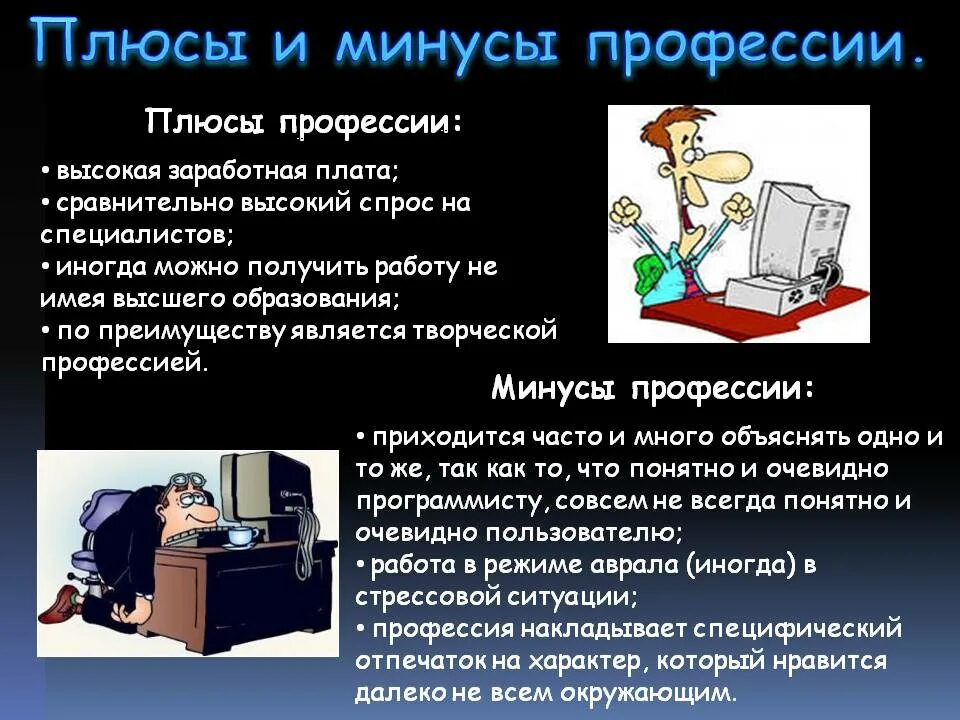 Плюсы и минусы профессии.

Плюсы профессии:

• высокая заработная плата;
• сравнительно высокий спрос на специалистов;
• иногда можно получить работу не имея высшего образования;
• по преимуществу является творческой профессией.

Минусы профессии:

• приходится часто и много объяснять одно и то же, так как то, что понятно и очевидно программисту, совсем не всегда понятно и очевидно пользователю;
• работа в режиме аврала (иногда) в стрессовой ситуации;
• профессия накладывает специфический отпечаток на характер, который нравится далеко не всем окружающим.